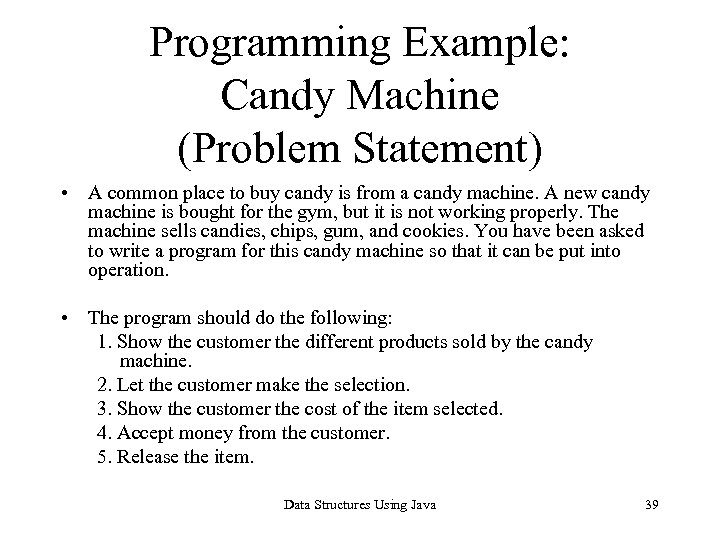 Programming Example: Candy Machine (Problem Statement)

• A common place to buy candy is from a candy machine. A new candy machine is bought for the gym, but it is not working properly. The machine sells candies, chips, gum, and cookies. You have been asked to write a program for this candy machine so that it can be put into operation.

• The program should do the following:
1. Show the customer the different products sold by the candy machine.
2. Let the customer make the selection.
3. Show the customer the cost of the item selected.
4. Accept money from the customer.
5. Release the item.

Data Structures Using Java

39